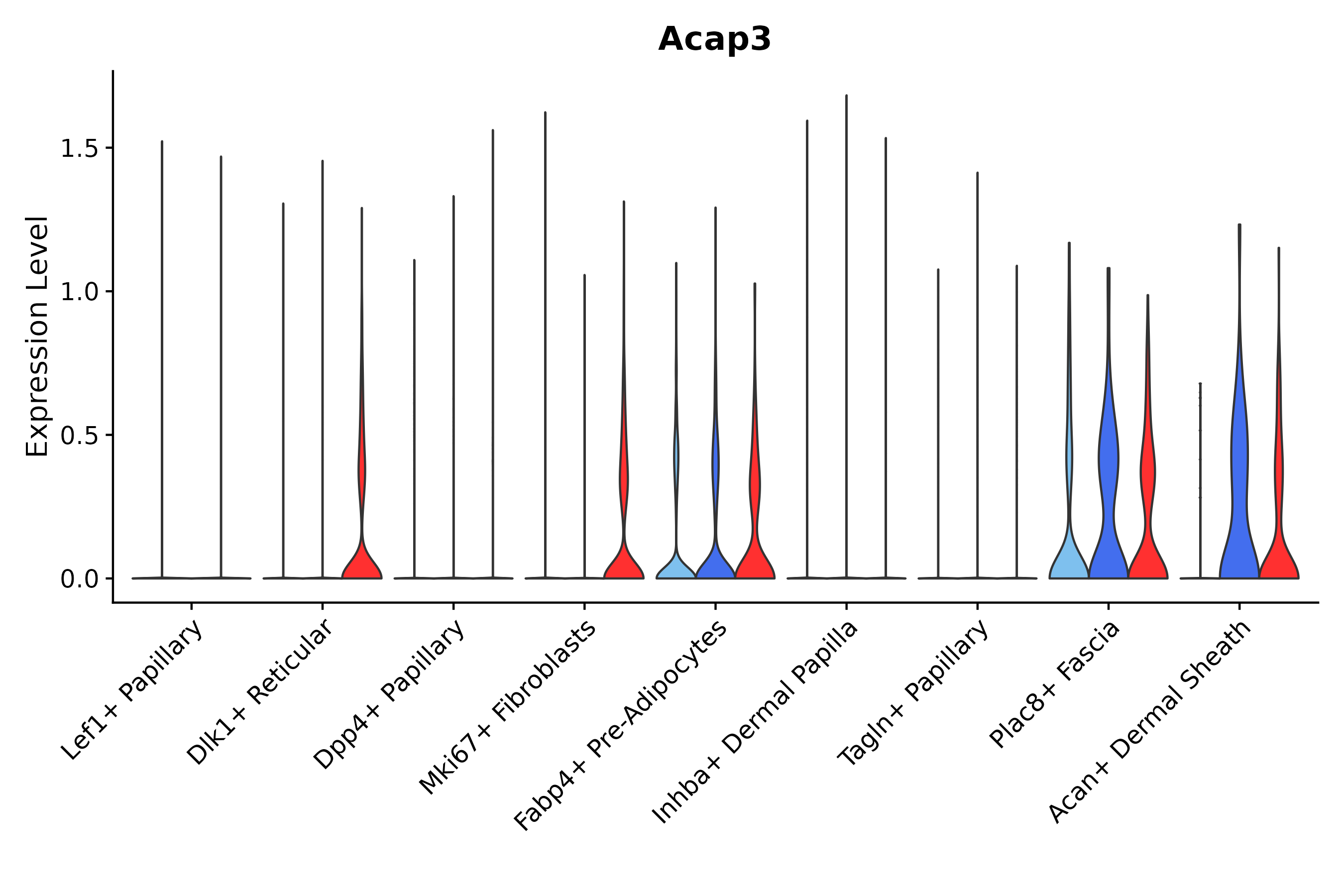 Acap3

Expression Level

1.5
1.0
0.5
0.0

Lef1+ Papillary
Dlk1+ Reticular
Dpp4+ Papillary
Mki67+ Fibroblasts
Fabp4+ Pre-Adipocytes
Inhba+ Dermal Papilla
Tagln+ Papillary
Plac8+ Fascia
Acan+ Dermal Sheath